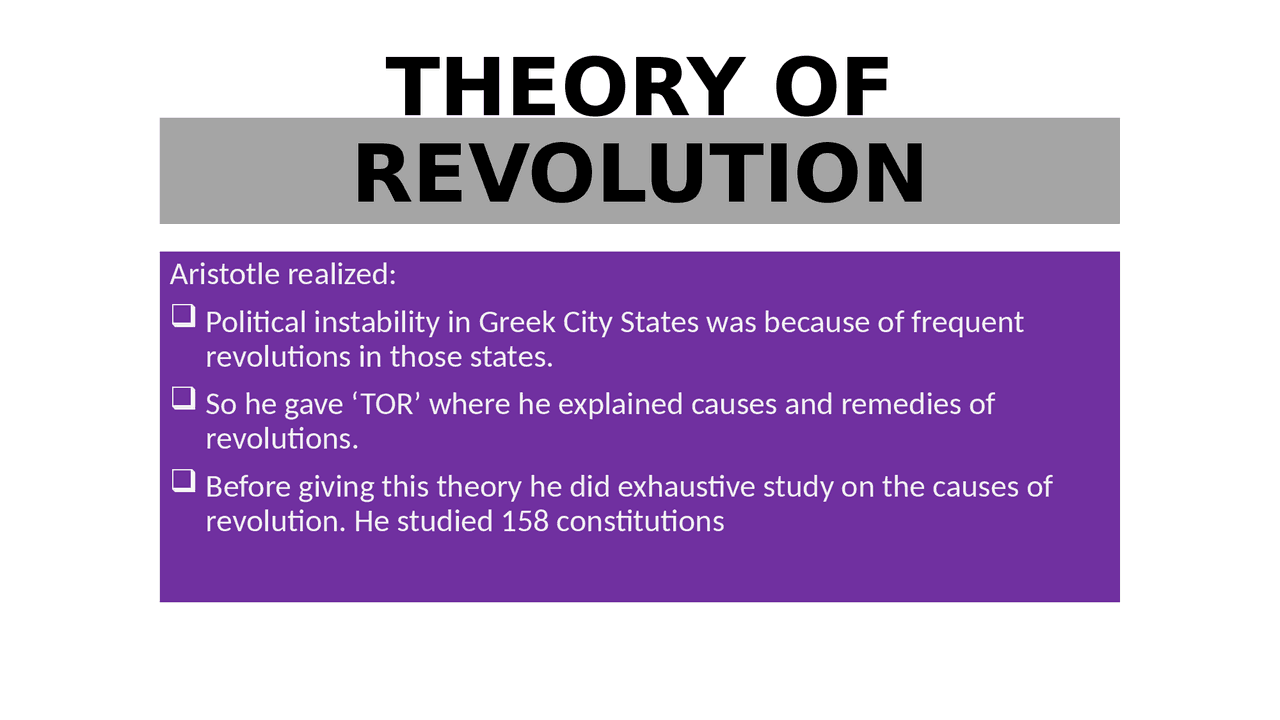 THEORY OF REVOLUTION

Aristotle realized:

❑ Political instability in Greek City States was because of frequent revolutions in those states.

❑ So he gave ‘TOR’ where he explained causes and remedies of revolutions.

❑ Before giving this theory he did exhaustive study on the causes of revolution. He studied 158 constitutions